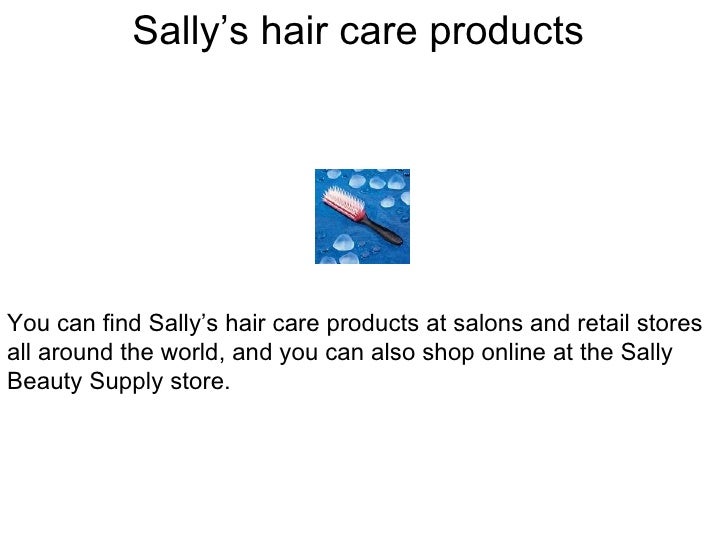 Sally’s hair care products

You can find Sally’s hair care products at salons and retail stores all around the world, and you can also shop online at the Sally Beauty Supply store.